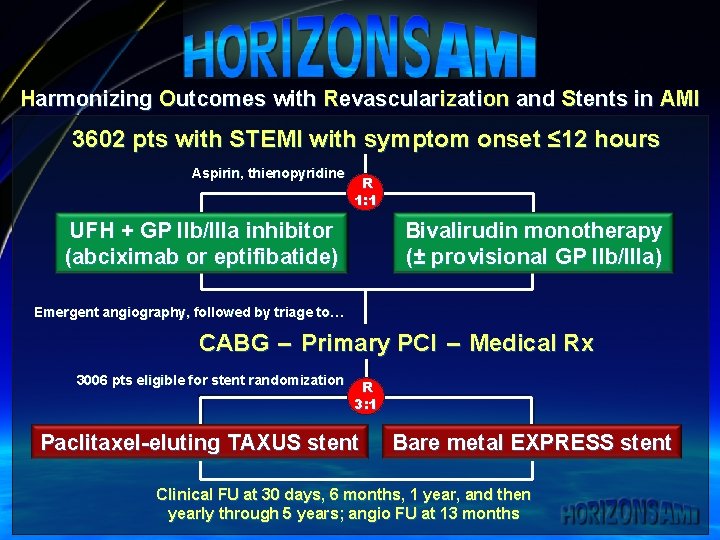 HORIZONS AMI

Harmonizing Outcomes with Revascularization and Stents in AMI

3602 pts with STEMI with symptom onset ≤12 hours

Aspirin, thienopyridine

R
1:1

UFH + GP IIb/IIIa inhibitor (abciximab or eptifibatide)

Bivalirudin monotherapy (± provisional GP IIb/IIIa)

Emergent angiography, followed by triage to…

CABG – Primary PCI – Medical Rx

3006 pts eligible for stent randomization

R
3:1

Paclitaxel-eluting TAXUS stent

Bare metal EXPRESS stent

Clinical FU at 30 days, 6 months, 1 year, and then yearly through 5 years; angio FU at 13 months

HORIZONS AMI